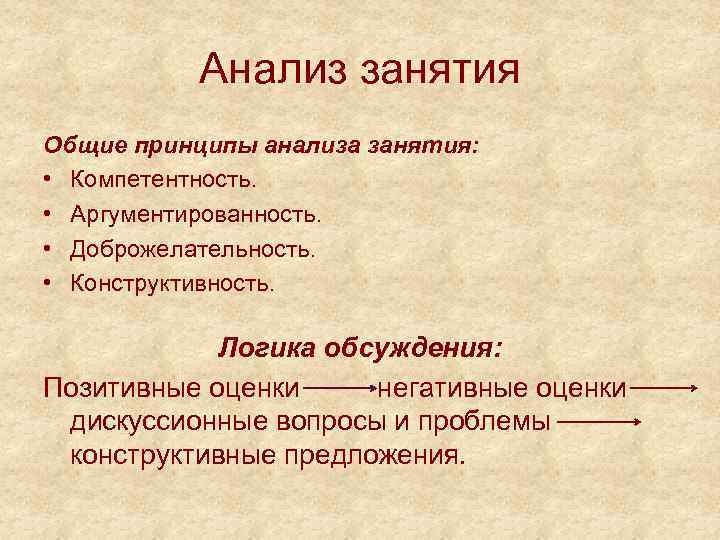 Анализ занятия

Общие принципы анализа занятия:

• Компетентность.
• Аргументированность.
• Доброжелательность.
• Конструктивность.

Логика обсуждения:

Позитивные оценки → негативные оценки → дискуссионные вопросы и проблемы → конструктивные предложения.